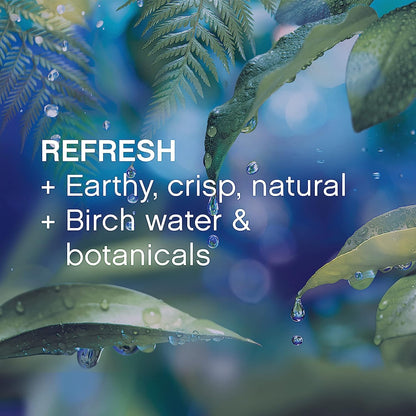 REFRESH
+ Earthy, crisp, natural
+ Birch water & botanicals